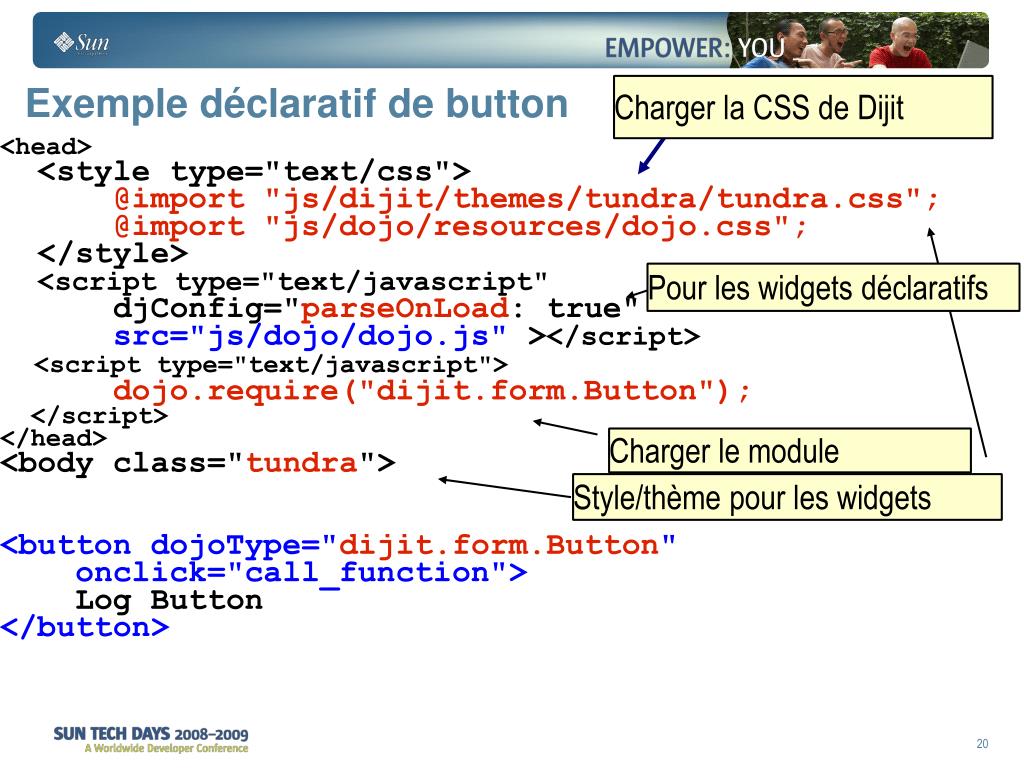 Sun

EMPOWER: YOU

Exemple déclaratif de button

Charger la CSS de Dijit

<head>
<style type="text/css">
@import "js/dijit/themes/tundra/tundra.css";
@import "js/dojo/resources/dojo.css";
</style>
<script type="text/javascript"
djConfig="parseOnLoad: true"
src="js/dojo/dojo.js" ></script>
<script type="text/javascript">
dojo.require("dijit.form.Button");
</script>
</head>
<body class="tundra">

Pour les widgets déclaratifs

Charger le module

Style/thème pour les widgets

<button dojoType="dijit.form.Button"
onclick="call_function">
Log Button
</button>

SUN TECH DAYS 2008–2009
A Worldwide Developer Conference

20